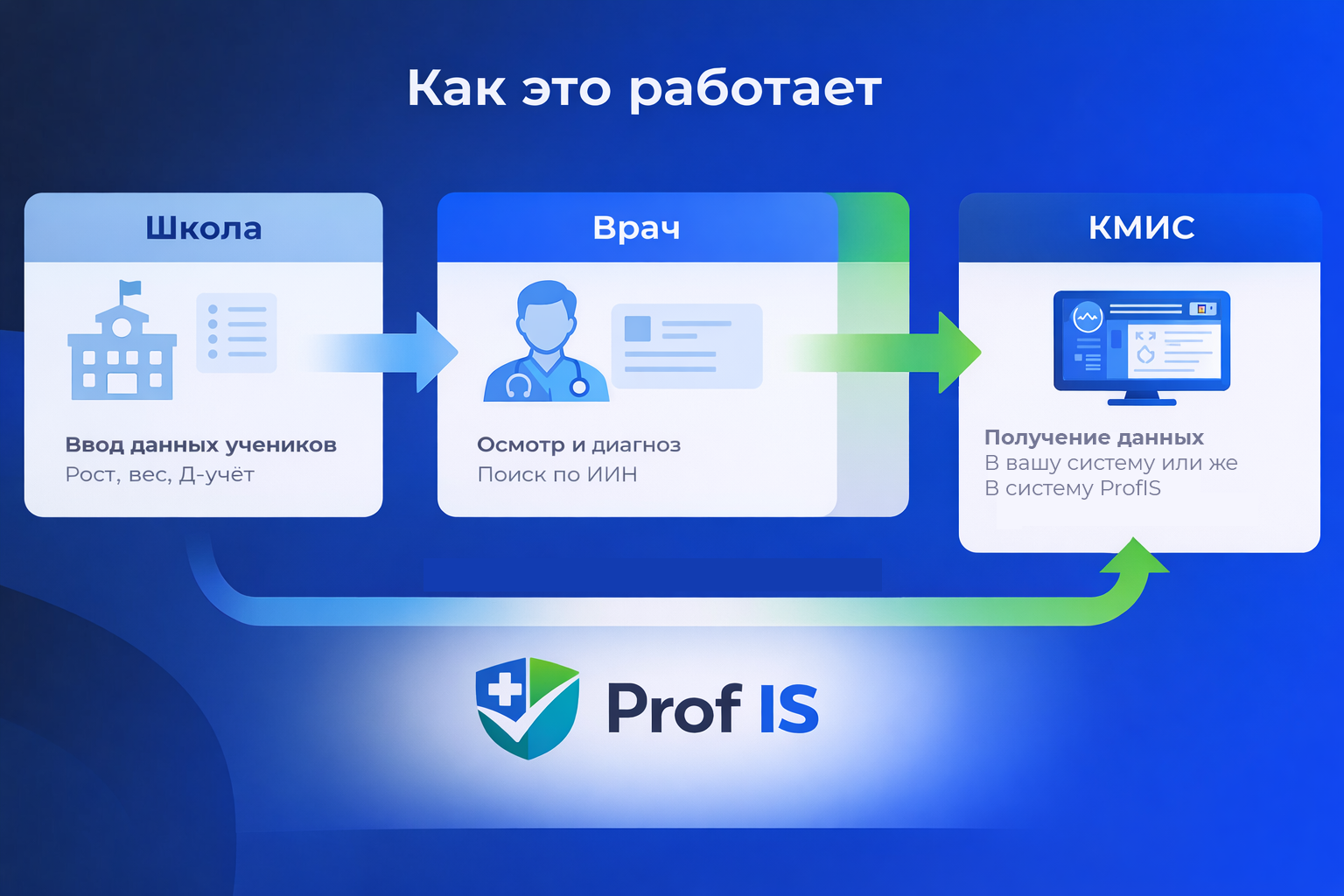 Как это работает

Школа

Ввод данных учеников
Рост, вес, Д-учёт

Врач

Осмотр и диагноз
Поиск по ИИН

КМИС

Получение данных
В вашу систему или же
В систему ProfIS

Prof IS